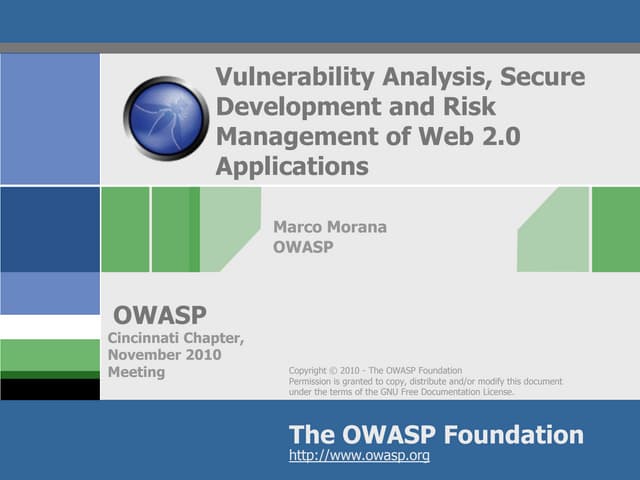 Vulnerability Analysis, Secure Development and Risk Management of Web 2.0 Applications

Marco Morana
OWASP

OWASP
Cincinnati Chapter, November 2010 Meeting

Copyright © 2010 - The OWASP Foundation
Permission is granted to copy, distribute and/or modify this document under the terms of the GNU Free Documentation License.

The OWASP Foundation
http://www.owasp.org